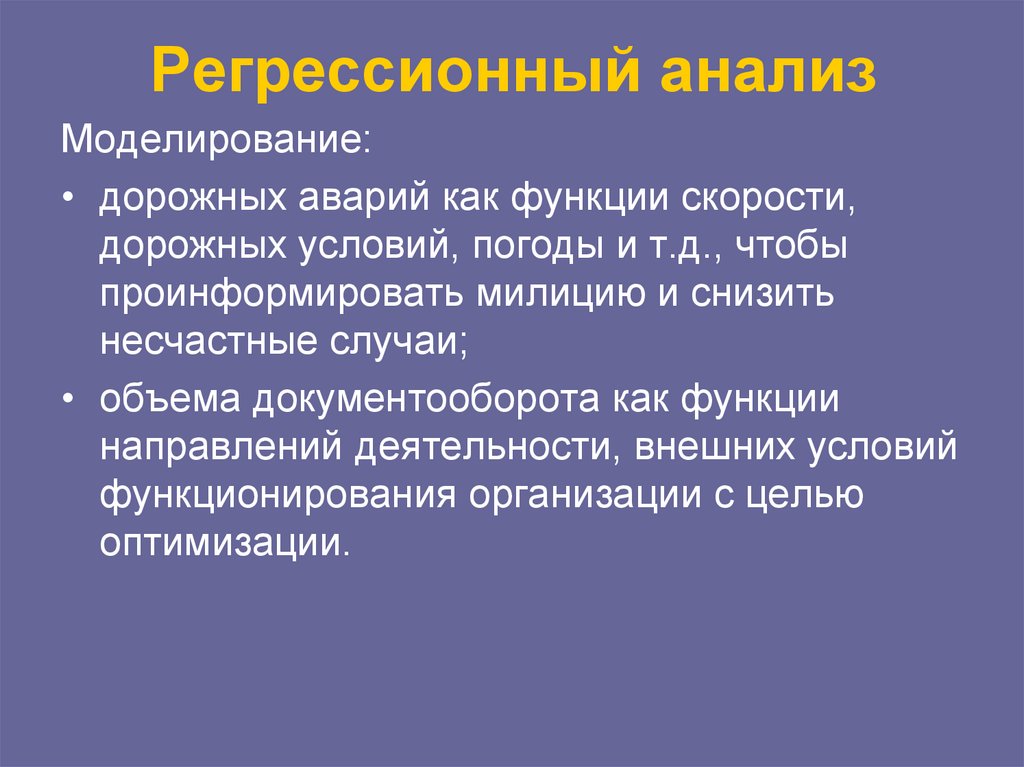 Регрессионный анализ

Моделирование:

• дорожных аварий как функции скорости, дорожных условий, погоды и т.д., чтобы проинформировать милицию и снизить несчастные случаи;

• объема документооборота как функции направлений деятельности, внешних условий функционирования организации с целью оптимизации.